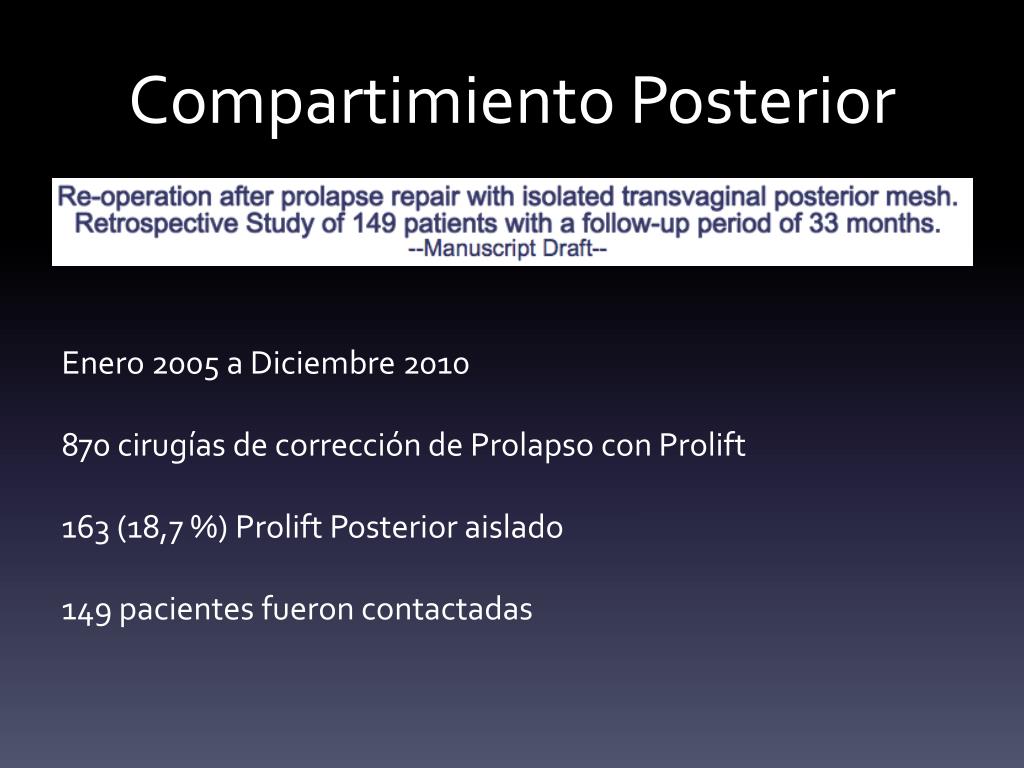 Compartimiento Posterior

Re-operation after prolapse repair with isolated transvaginal posterior mesh. Retrospective Study of 149 patients with a follow-up period of 33 months.
--Manuscript Draft--

Enero 2005 a Diciembre 2010

870 cirugías de corrección de Prolapso con Prolift

163 (18,7 %) Prolift Posterior aislado

149 pacientes fueron contactadas